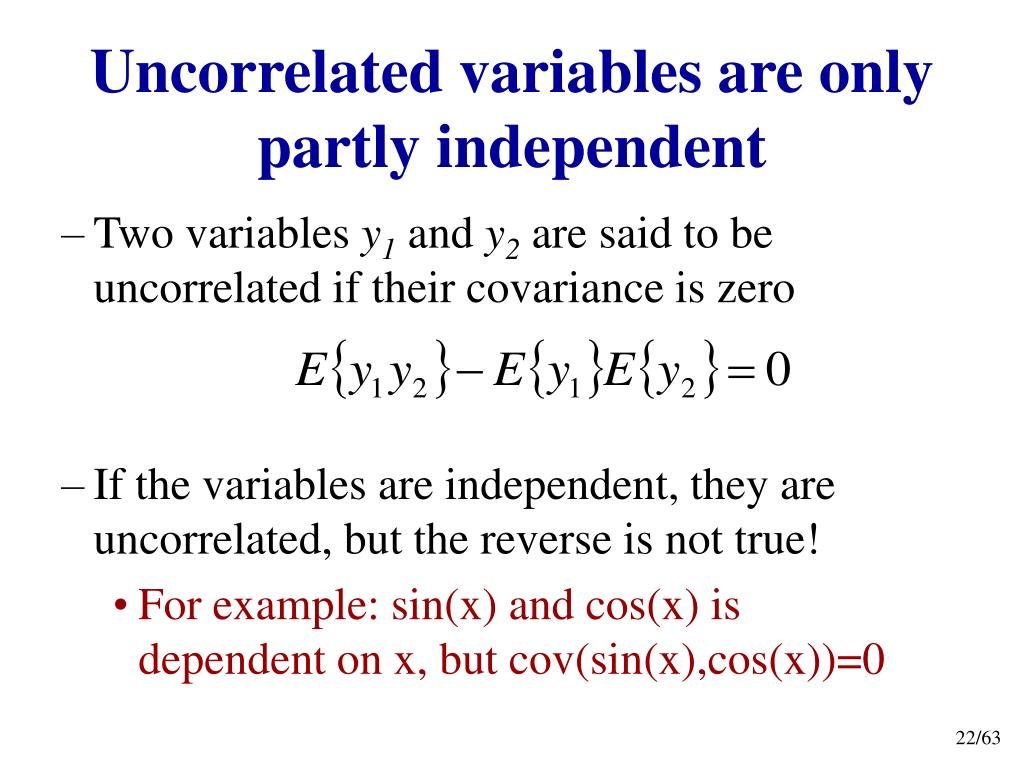 Uncorrelated variables are only partly independent

– Two variables $y_1$ and $y_2$ are said to be uncorrelated if their covariance is zero

$E\{y_1 y_2\} - E\{y_1\}E\{y_2\} = 0$

– If the variables are independent, they are uncorrelated, but the reverse is not true!

• For example: sin(x) and cos(x) is dependent on x, but cov(sin(x),cos(x))=0

22/63